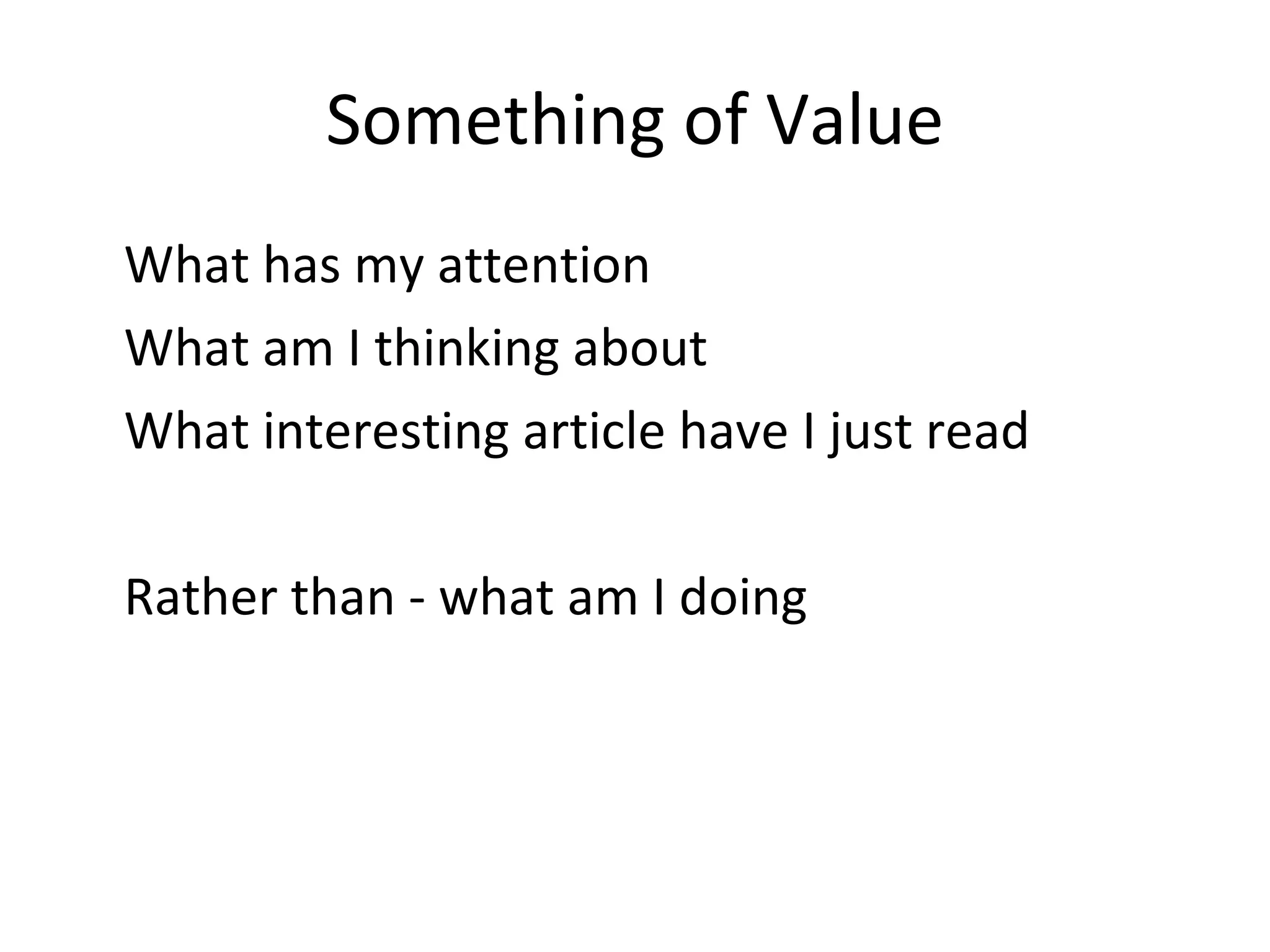 Something of Value

What has my attention
What am I thinking about
What interesting article have I just read

Rather than - what am I doing